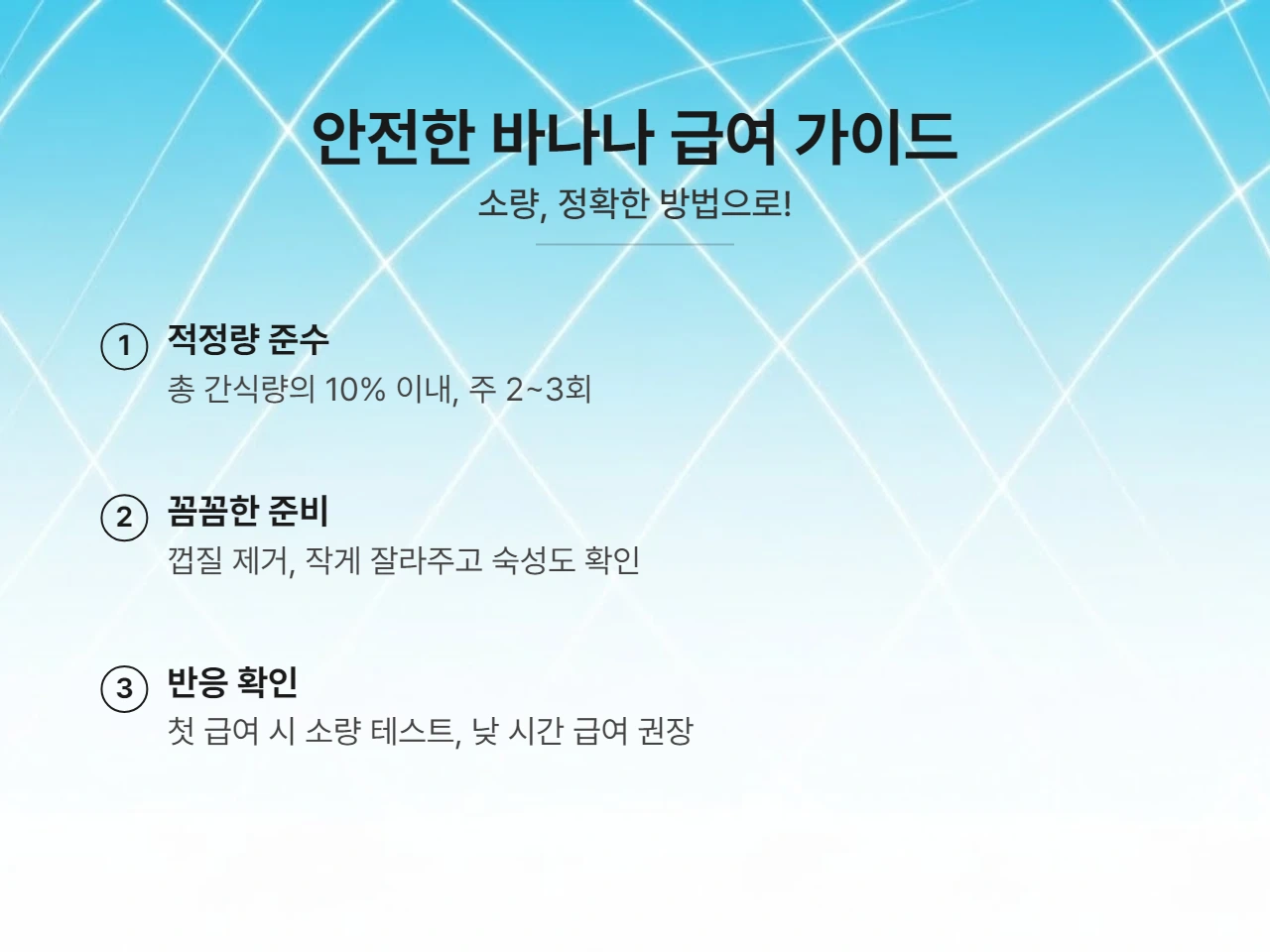 안전한 바나나 급여 가이드

소량, 정확한 방법으로!

1 적정량 준수

총 간식량의 10% 이내, 주 2~3회

2 꼼꼼한 준비

껍질 제거, 작게 잘라주고 숙성도 확인

3 반응 확인

첫 급여 시 소량 테스트, 낮 시간 급여 권장